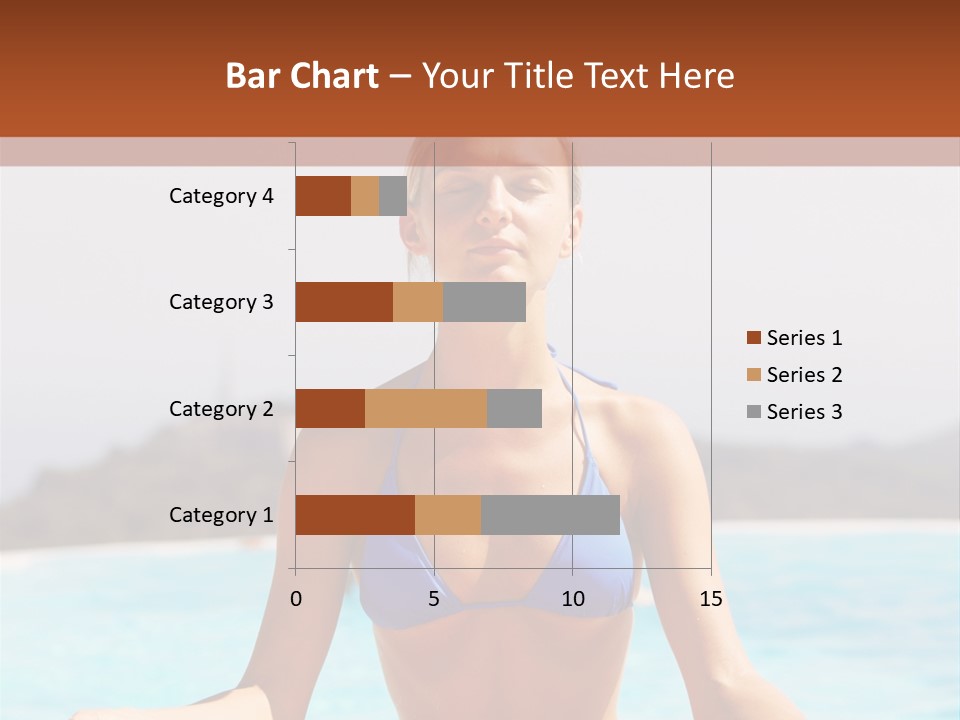 Bar Chart – Your Title Text Here

Category 4
Category 3
Category 2
Category 1

0
5
10
15

Series 1
Series 2
Series 3